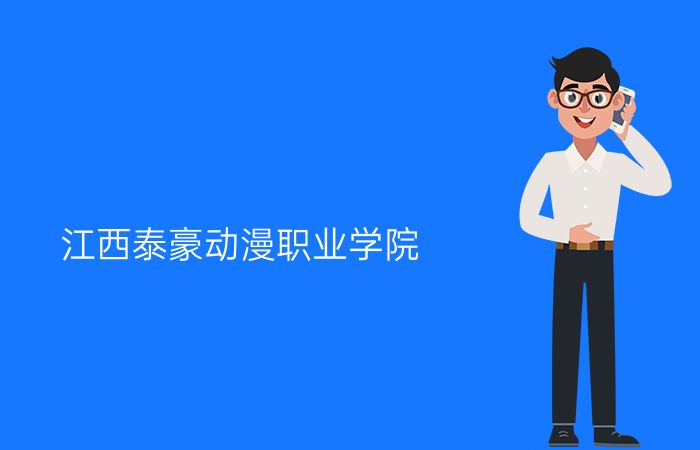 江西泰豪动漫职业学院